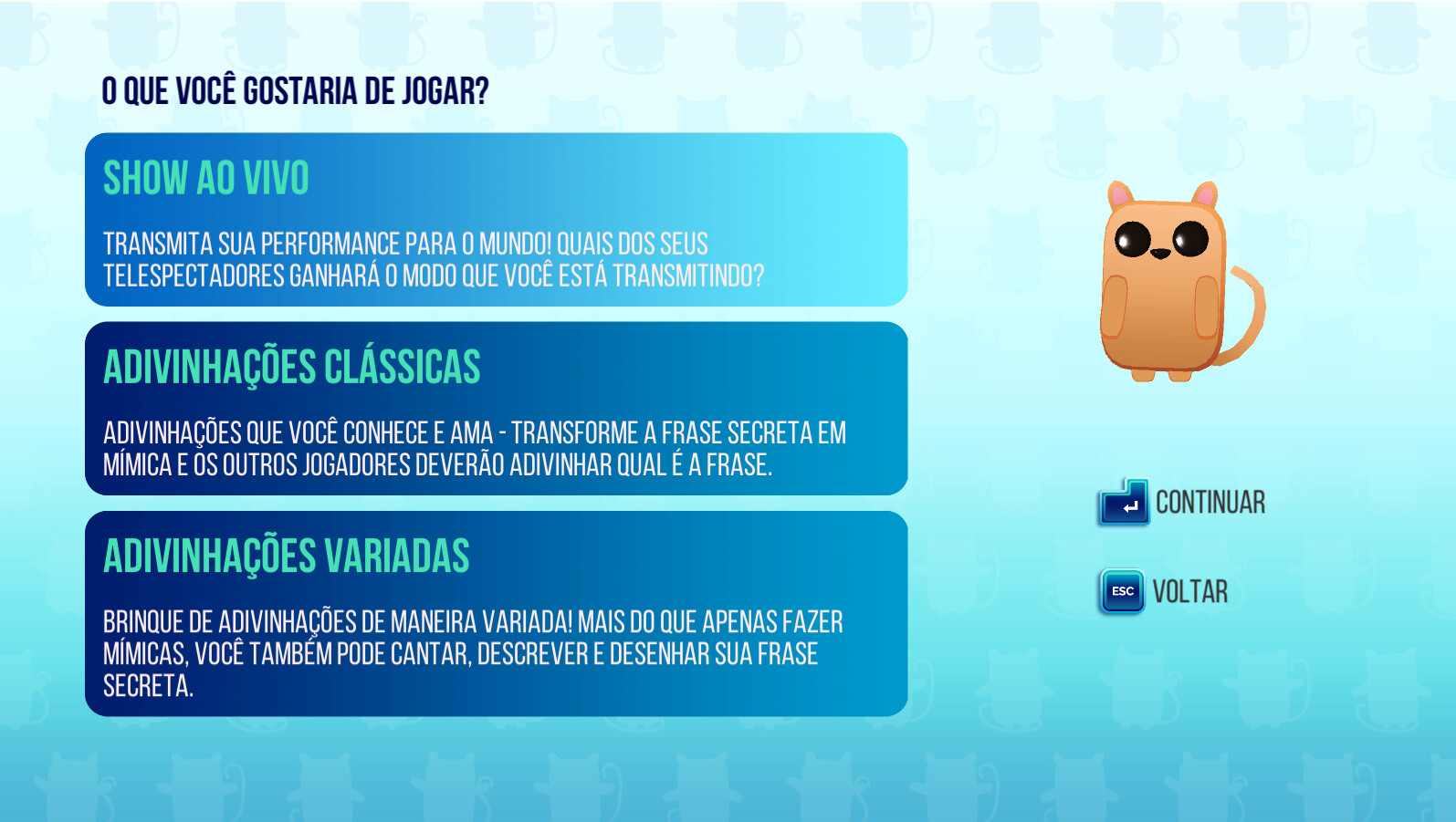 O QUE VOCÊ GOSTARIA DE JOGAR?

SHOW AO VIVO

TRANSMITA SUA PERFORMANCE PARA O MUNDO! QUAIS DOS SEUS TELESPECTADORES GANHARÁ O MODO QUE VOCÊ ESTÁ TRANSMITINDO?

ADIVINHAÇÕES CLÁSSICAS

ADIVINHAÇÕES QUE VOCÊ CONHECE E AMA - TRANSFORME A FRASE SECRETA EM MÍMICA E OS OUTROS JOGADORES DEVERÃO ADIVINHAR QUAL É A FRASE.

ADIVINHAÇÕES VARIADAS

BRINQUE DE ADIVINHAÇÕES DE MANEIRA VARIADA! MAIS DO QUE APENAS FAZER MÍMICAS, VOCÊ TAMBÉM PODE CANTAR, DESCREVER E DESENHAR SUA FRASE SECRETA.

CONTINUAR

ESC VOLTAR